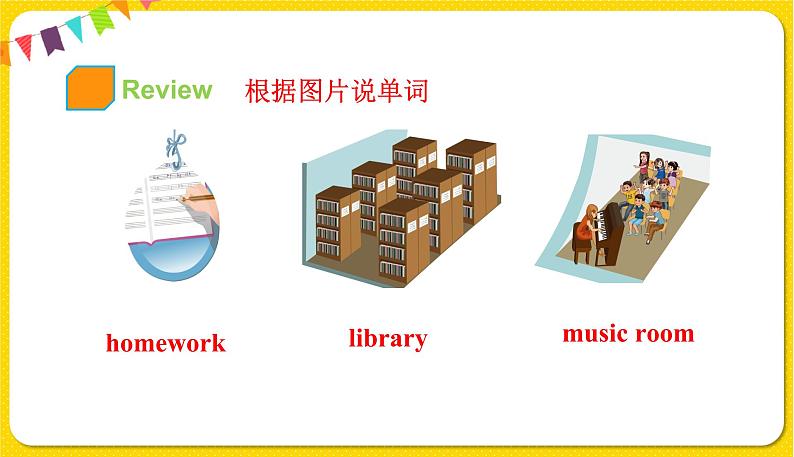 Review 根据图片说单词

homework

library

music room